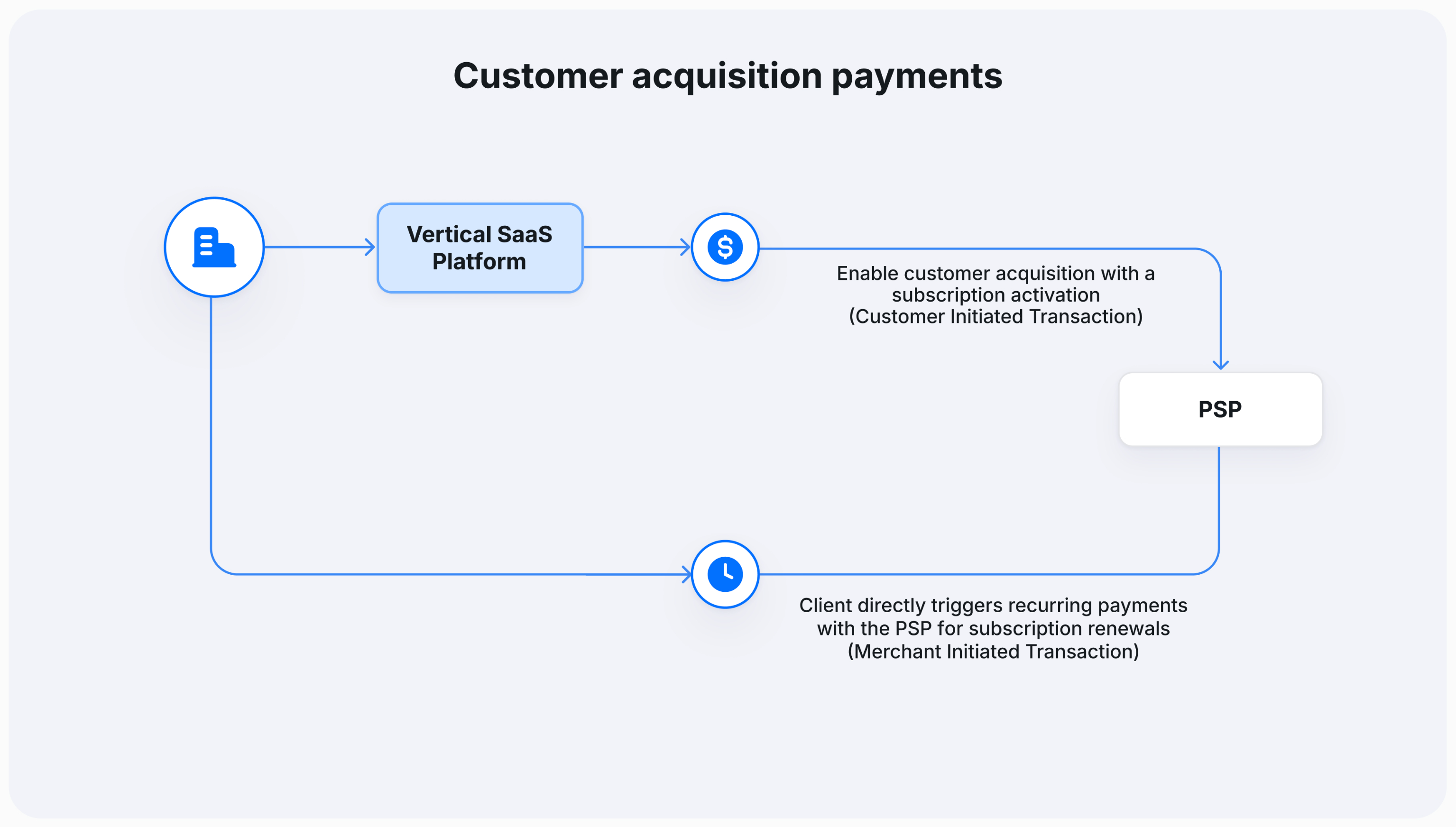 Customer acquisition payments

Vertical SaaS Platform

Enable customer acquisition with a subscription activation (Customer Initiated Transaction)

PSP

Client directly triggers recurring payments with the PSP for subscription renewals (Merchant Initiated Transaction)